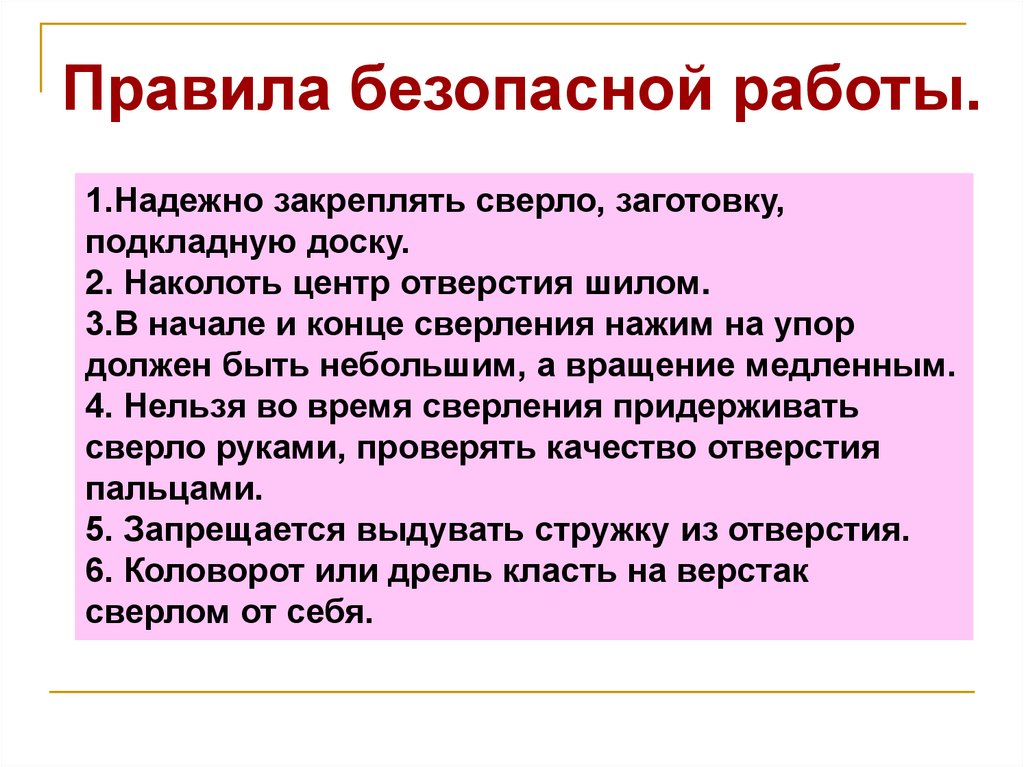 Правила безопасной работы.

1.Надежно закреплять сверло, заготовку, подкладную доску.
2. Наколоть центр отверстия шилом.
3.В начале и конце сверления нажим на упор должен быть небольшим, а вращение медленным.
4. Нельзя во время сверления придерживать сверло руками, проверять качество отверстия пальцами.
5. Запрещается выдувать стружку из отверстия.
6. Коловорот или дрель класть на верстак сверлом от себя.